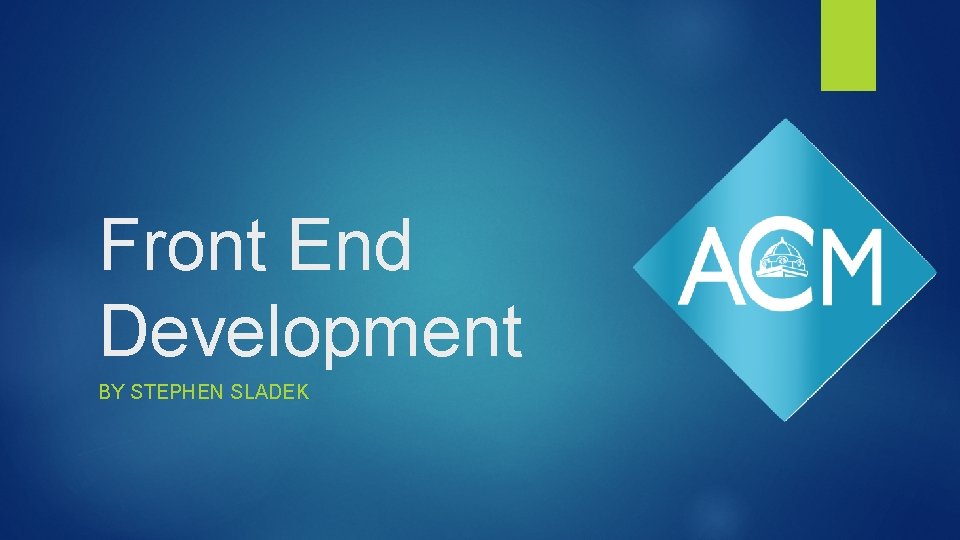 Front End Development

BY STEPHEN SLADEK

ACM